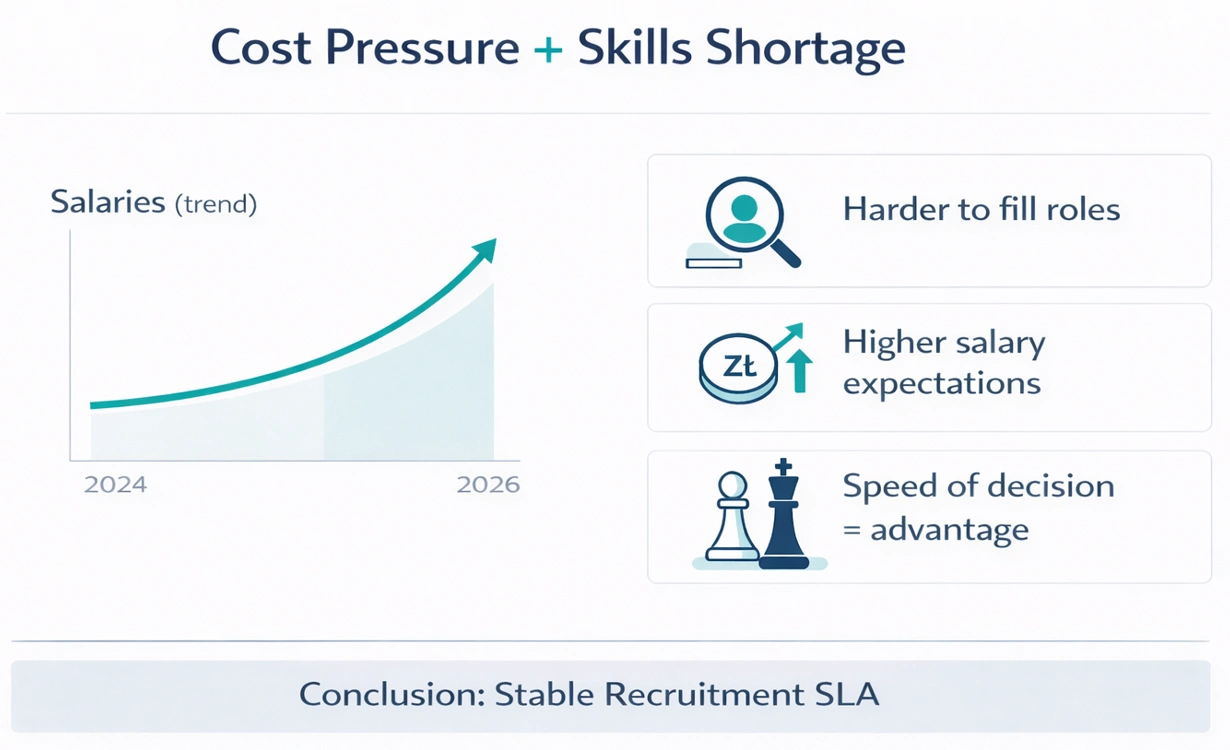 Cost Pressure + Skills Shortage

Salaries (trend)

2024

2026

Harder to fill roles

Zł

Higher salary expectations

Speed of decision = advantage

Conclusion: Stable Recruitment SLA